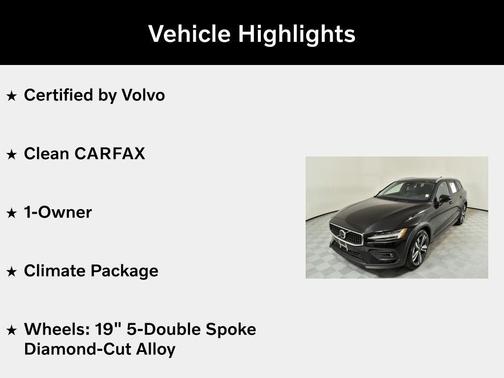 Vehicle Highlights

★ Certified by Volvo

★ Clean CARFAX

★ 1-Owner

★ Climate Package

★ Wheels: 19" 5-Double Spoke Diamond-Cut Alloy